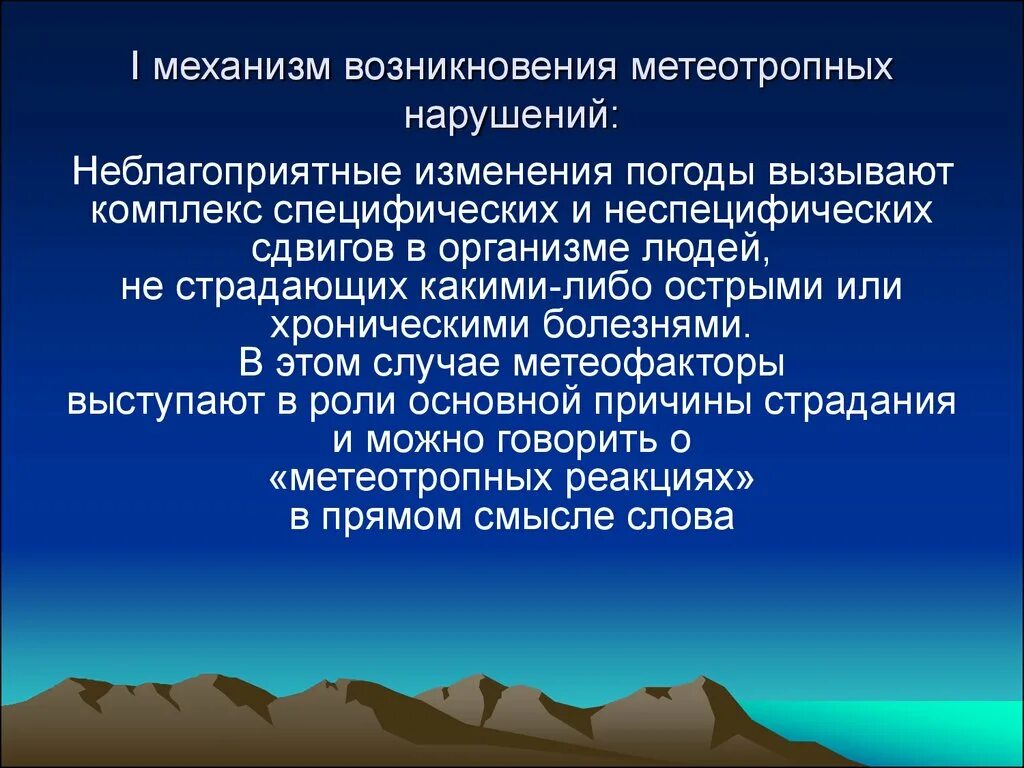 I механизм возникновения метеотропных нарушений:

Неблагоприятные изменения погоды вызывают комплекс специфических и неспецифических сдвигов в организме людей,
не страдающих какими-либо острыми или хроническими болезнями.
В этом случае метеофакторы выступают в роли основной причины страдания и можно говорить о «метеотропных реакциях» в прямом смысле слова